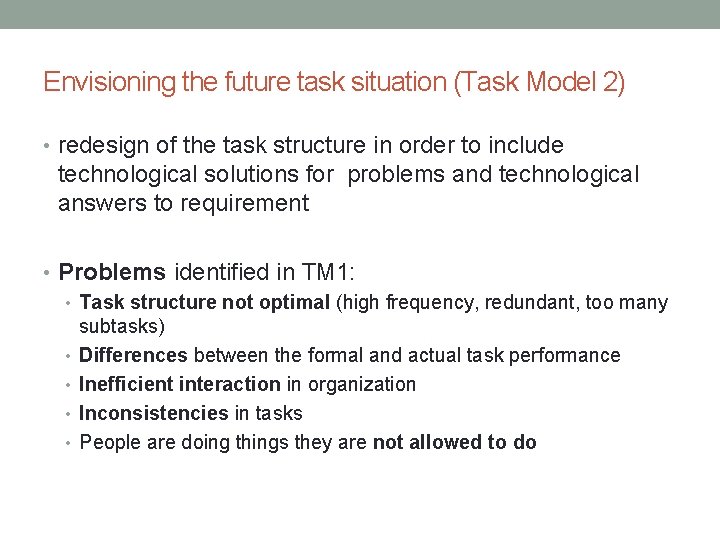 Envisioning the future task situation (Task Model 2)

• redesign of the task structure in order to include technological solutions for problems and technological answers to requirement

• Problems identified in TM1:
  • Task structure not optimal (high frequency, redundant, too many subtasks)
  • Differences between the formal and actual task performance
  • Inefficient interaction in organization
  • Inconsistencies in tasks
  • People are doing things they are not allowed to do